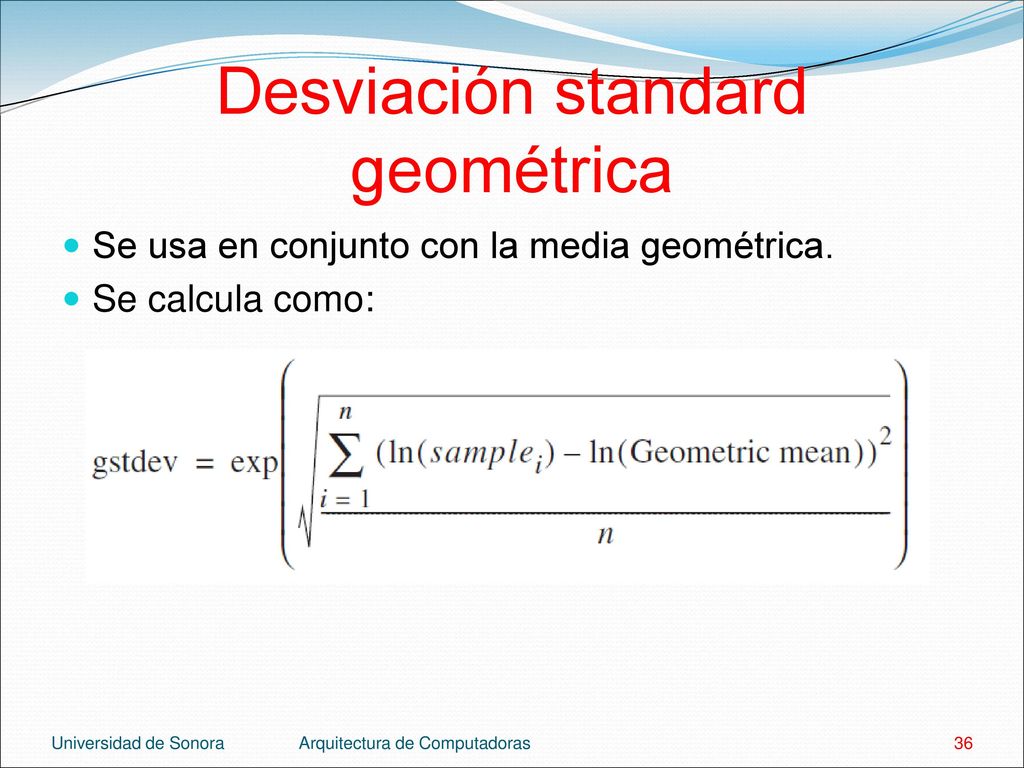 Desviación standard geométrica

Se usa en conjunto con la media geométrica.

Se calcula como:

$\text{gstdev} = \exp\left(\sqrt{\frac{\sum_{i=1}^{n}(\ln(sample_i) - \ln(\text{Geometric mean}))^2}{n}}\right)$

Universidad de Sonora

Arquitectura de Computadoras

36